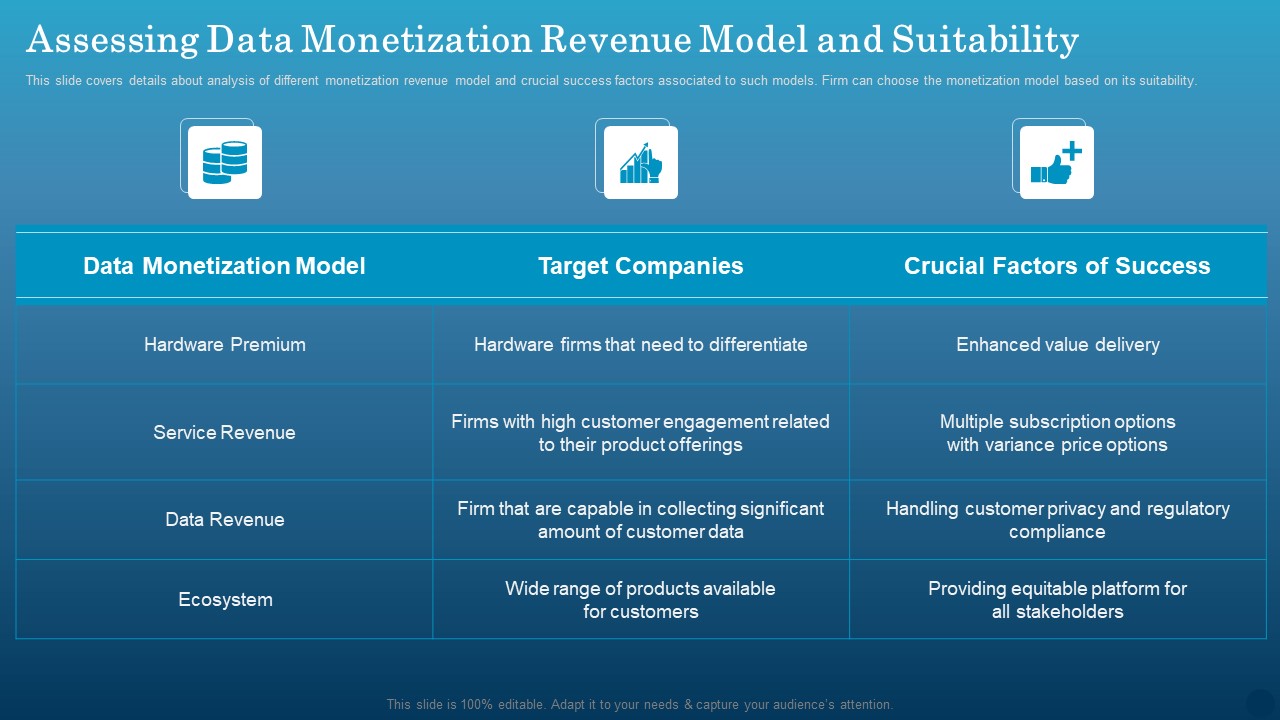 Assessing Data Monetization Revenue Model and Suitability

This slide covers details about analysis of different monetization revenue model and crucial success factors associated to such models. Firm can choose the monetization model based on its suitability.

| Data Monetization Model | Target Companies | Crucial Factors of Success |
|---|---|---|
| Hardware Premium | Hardware firms that need to differentiate | Enhanced value delivery |
| Service Revenue | Firms with high customer engagement related to their product offerings | Multiple subscription options with variance price options |
| Data Revenue | Firm that are capable in collecting significant amount of customer data | Handling customer privacy and regulatory compliance |
| Ecosystem | Wide range of products available for customers | Providing equitable platform for all stakeholders |

This slide is 100% editable. Adapt it to your needs & capture your audience's attention.